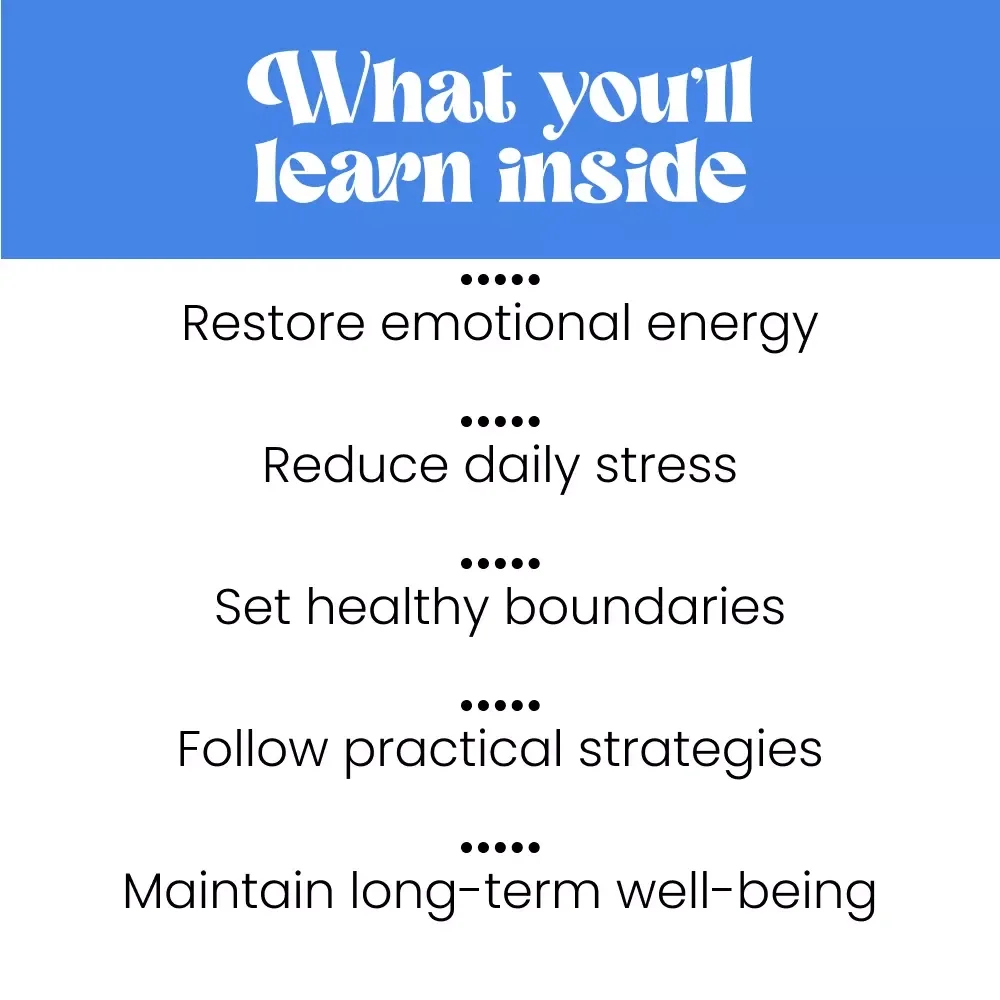 What you'll learn inside

•••••
Restore emotional energy

•••••
Reduce daily stress

•••••
Set healthy boundaries

•••••
Follow practical strategies

•••••
Maintain long-term well-being